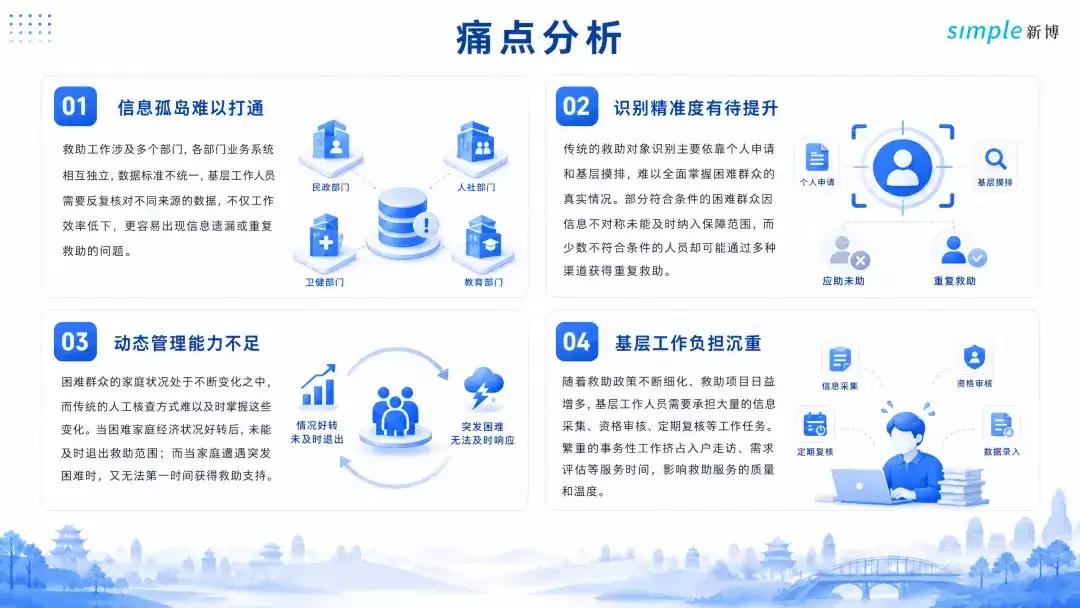 痛点分析

simple新博

01 信息孤岛难以打通

救助工作涉及多个部门，各部门业务系统相互独立，数据标准不统一，基层工作人员需要反复核对不同来源的数据，不仅工作效率低下，更容易出现信息遗漏或重复救助的问题。

民政部门
人社部门
卫健部门
教育部门

02 识别精准度有待提升

传统的救助对象识别主要依靠个人申请和基层摸排，难以全面掌握困难群众的真实情况。部分符合条件的困难群众因信息不对称未能及时纳入保障范围，而少数不符合条件的人员却可能通过多种渠道获得重复救助。

个人申请
基层摸排
应助未助
重复救助

03 动态管理能力不足

困难群众的家庭状况处于不断变化之中，而传统的人工核查方式难以及时掌握这些变化。当困难家庭经济状况好转后，未能及时退出救助范围；而当家庭遭遇突发困难时，又无法第一时间获得救助支持。

情况好转
未及时退出
突发困难
无法及时响应

04 基层工作负担沉重

随着救助政策不断细化、救助项目日益增多，基层工作人员需要承担大量的信息采集、资格审核、定期复核等工作任务。繁重的事务性工作挤占入户走访、需求评估等服务时间，影响救助服务的质量和温度。

信息采集
资格审核
定期复核
数据录入